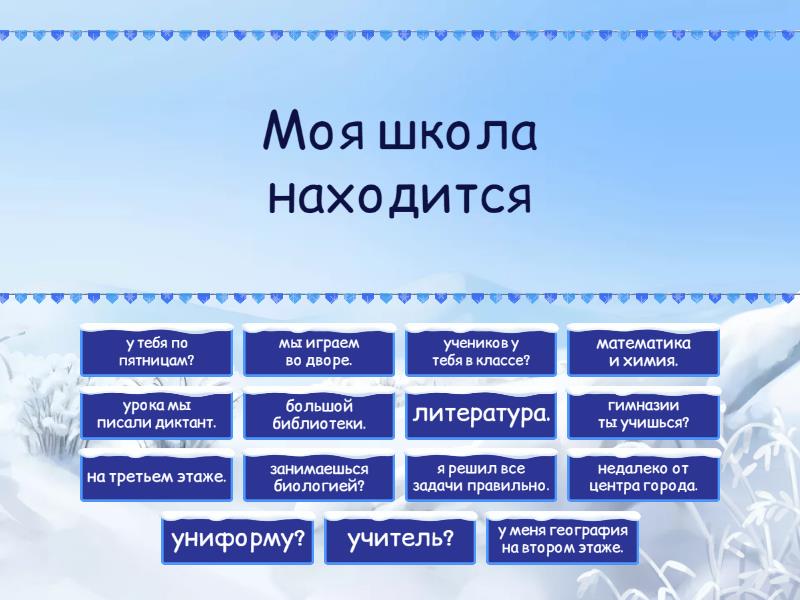 Моя школа находится

у тебя по пятницам?

мы играем во дворе.

учеников у тебя в классе?

математика и химия.

урока мы писали диктант.

большой библиотеки.

литература.

гимназии ты учишься?

на третьем этаже.

занимаешься биологией?

я решил все задачи правильно.

недалеко от центра города.

униформу?

учитель?

у меня география на втором этаже.